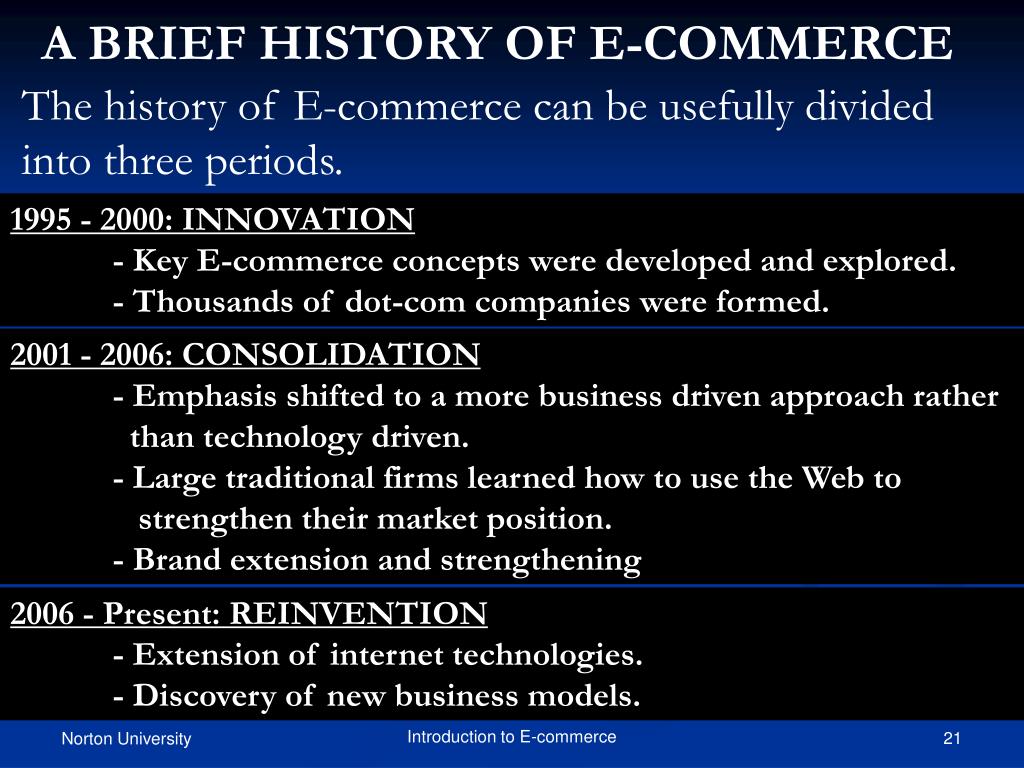 A BRIEF HISTORY OF E-COMMERCE

The history of E-commerce can be usefully divided into three periods.

1995 - 2000: INNOVATION

- Key E-commerce concepts were developed and explored.
- Thousands of dot-com companies were formed.

2001 - 2006: CONSOLIDATION

- Emphasis shifted to a more business driven approach rather than technology driven.
- Large traditional firms learned how to use the Web to strengthen their market position.
- Brand extension and strengthening

2006 - Present: REINVENTION

- Extension of internet technologies.
- Discovery of new business models.

Norton University

Introduction to E-commerce

21